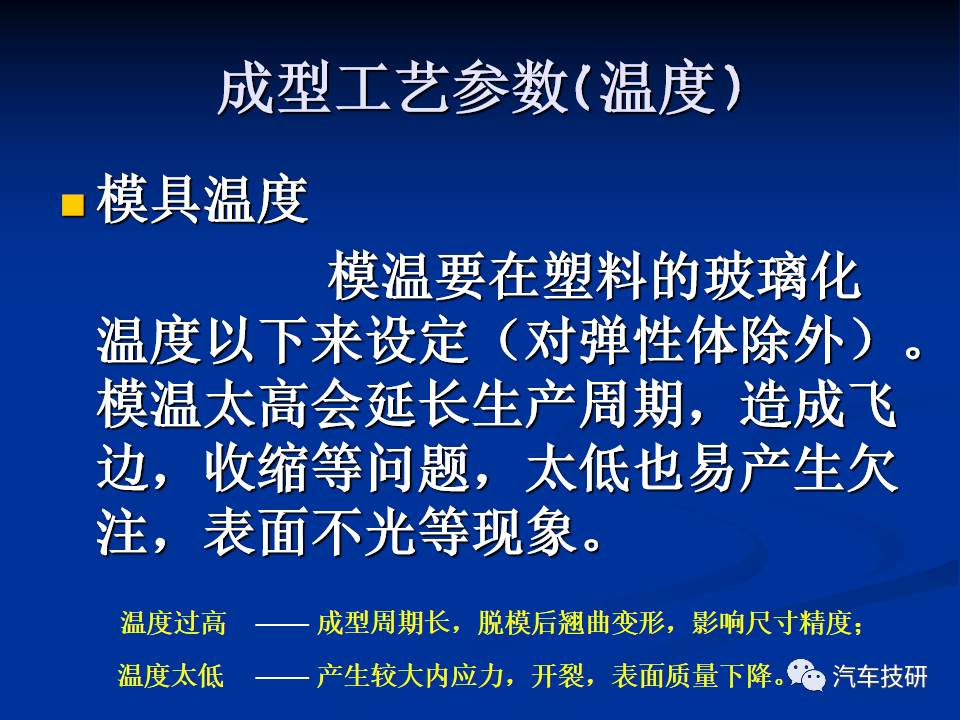 成型工艺参数(温度)

模具温度

模温要在塑料的玻璃化温度以下来设定（对弹性体除外）。模温太高会延长生产周期，造成飞边，收缩等问题，太低也易产生欠注，表面不光等现象。

温度过高 —— 成型周期长，脱模后翘曲变形，影响尺寸精度；

温度太低 —— 产生较大内应力，开裂，表面质量下降。

汽车技研